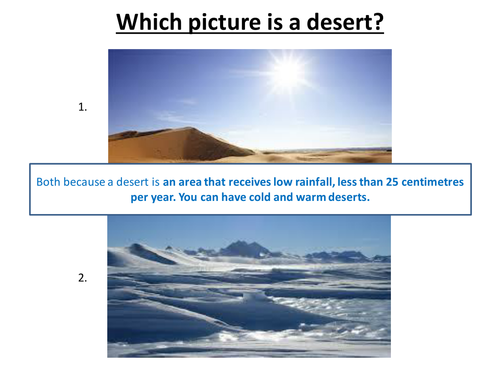 Which picture is a desert?

1.

Both because a desert is an area that receives low rainfall, less than 25 centimetres per year. You can have cold and warm deserts.

2.